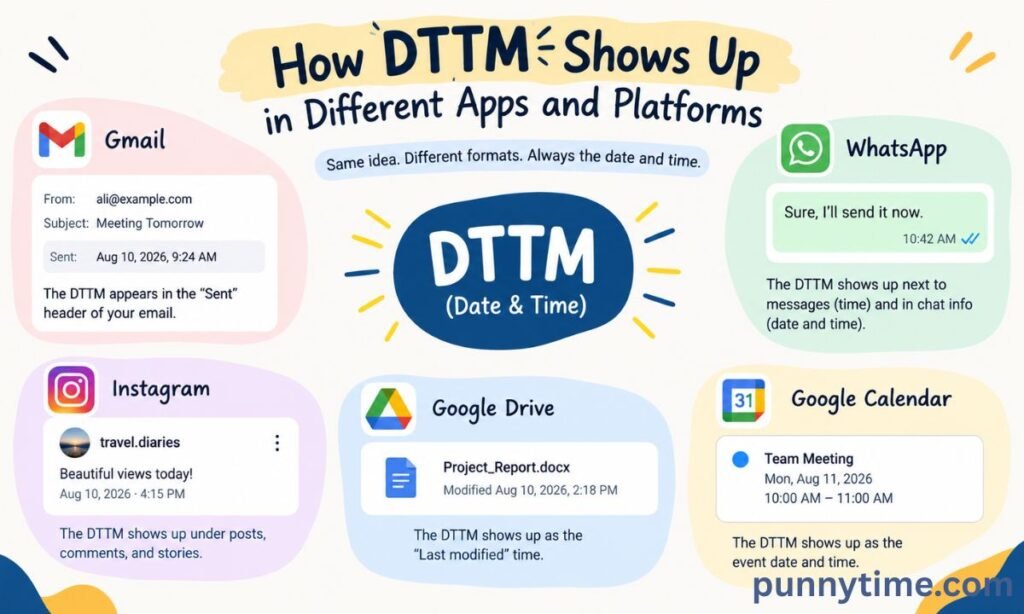 How DTTM Shows Up in Different Apps and Platforms

Same idea. Different formats. Always the date and time.

Gmail

From: ali@example.com
Subject: Meeting Tomorrow
Sent: Aug 10, 2026, 9:24 AM

The DTTM appears in the "Sent" header of your email.

DTTM
(Date & Time)

WhatsApp

Sure, I'll send it now.
10:42 AM

The DTTM shows up next to messages (time) and in chat info (date and time).

Instagram

travel.diaries
Beautiful views today!
Aug 10, 2026 · 4:15 PM

The DTTM shows up under posts, comments, and stories.

Google Drive

Project_Report.docx
Modified Aug 10, 2026, 2:18 PM

The DTTM shows up as the "Last modified" time.

31 Google Calendar

Team Meeting
Mon, Aug 11, 2026
10:00 AM – 11:00 AM

The DTTM shows up as the event date and time.

punnytime.com